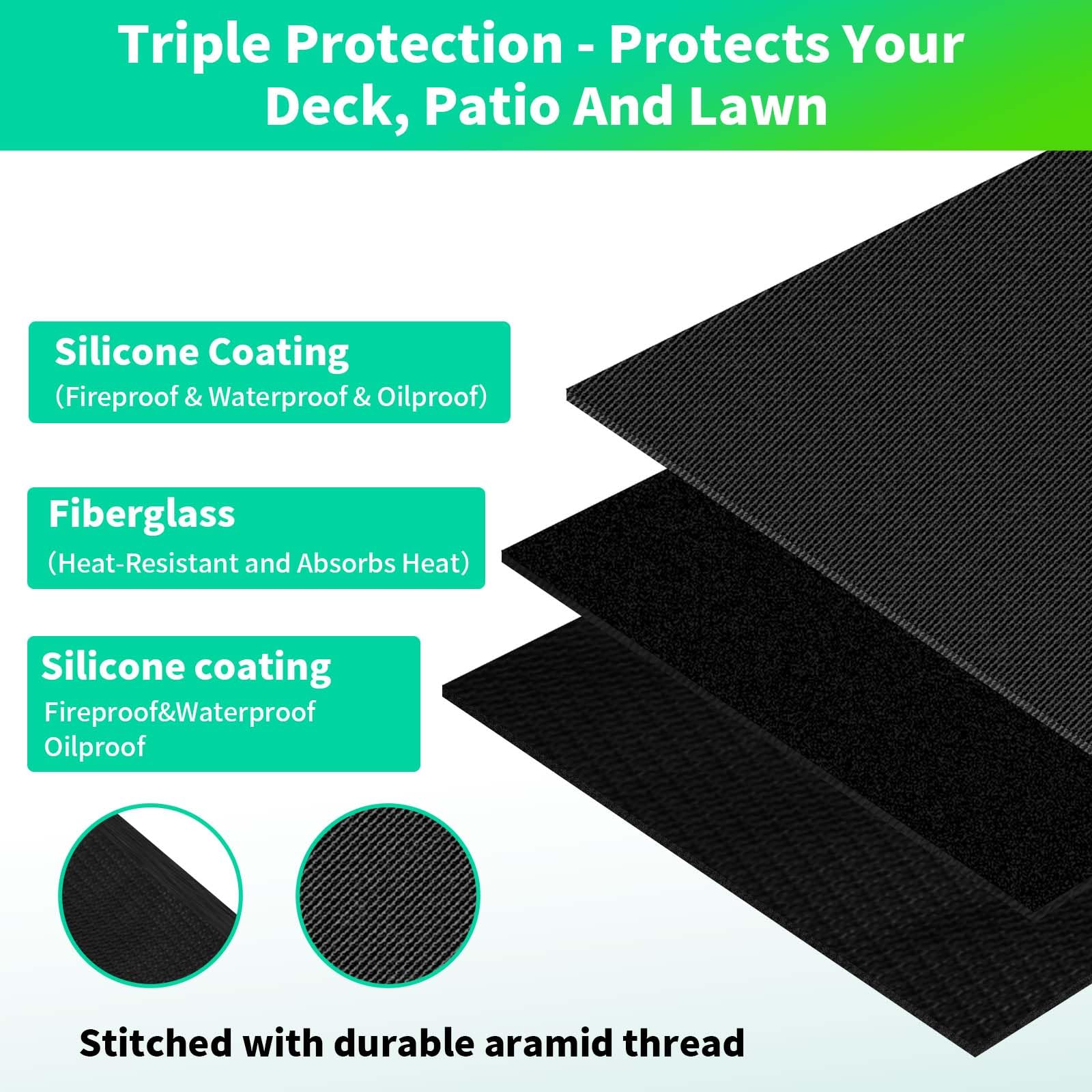 Triple Protection - Protects Your Deck, Patio And Lawn

Silicone Coating
(Fireproof & Waterproof & Oilproof)

Fiberglass
(Heat-Resistant and Absorbs Heat)

Silicone coating
Fireproof&Waterproof
Oilproof

Stitched with durable aramid thread